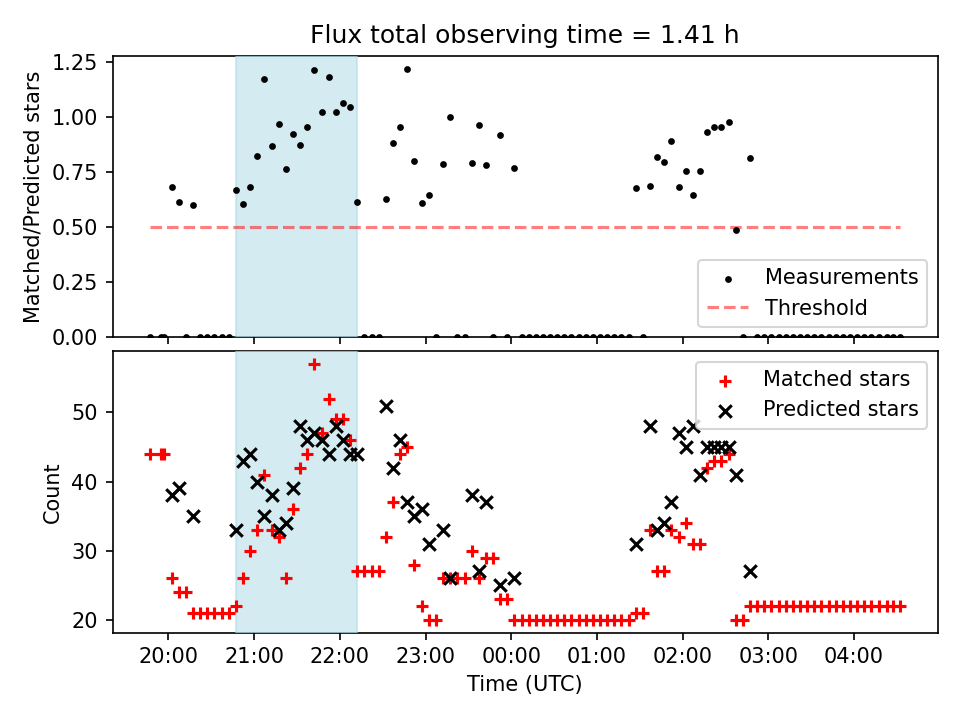 Flux total observing time = 1.41 h

Matched/Predicted stars

1.25
1.00
0.75
0.50
0.25
0.00

Measurements
Threshold

Count

50
40
30
20

Matched stars
Predicted stars

20:00
21:00
22:00
23:00
00:00
01:00
02:00
03:00
04:00

Time (UTC)